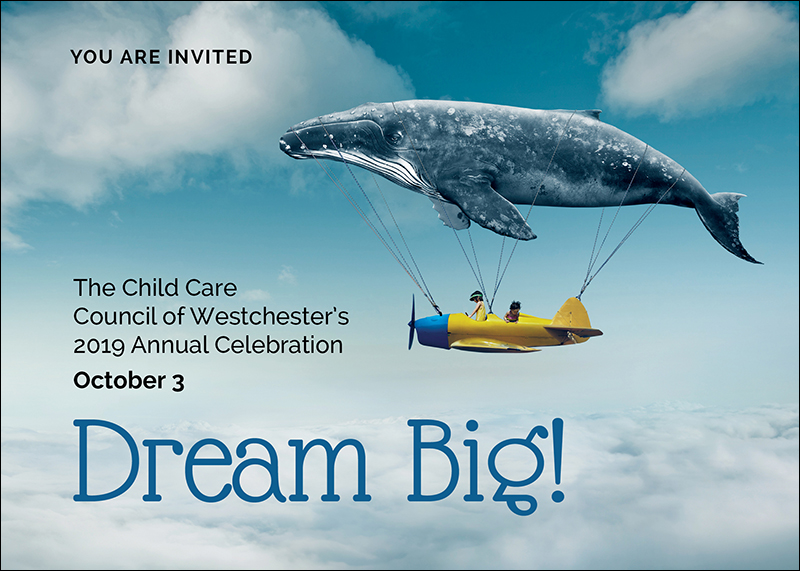 YOU ARE INVITED

The Child Care Council of Westchester's 2019 Annual Celebration

October 3

Dream Big!